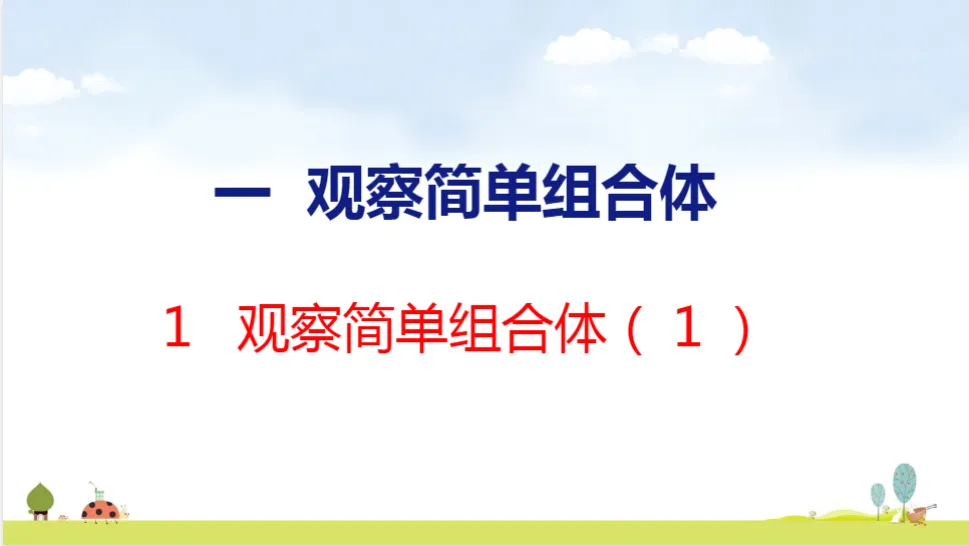 一 观察简单组合体

1 观察简单组合体（1）